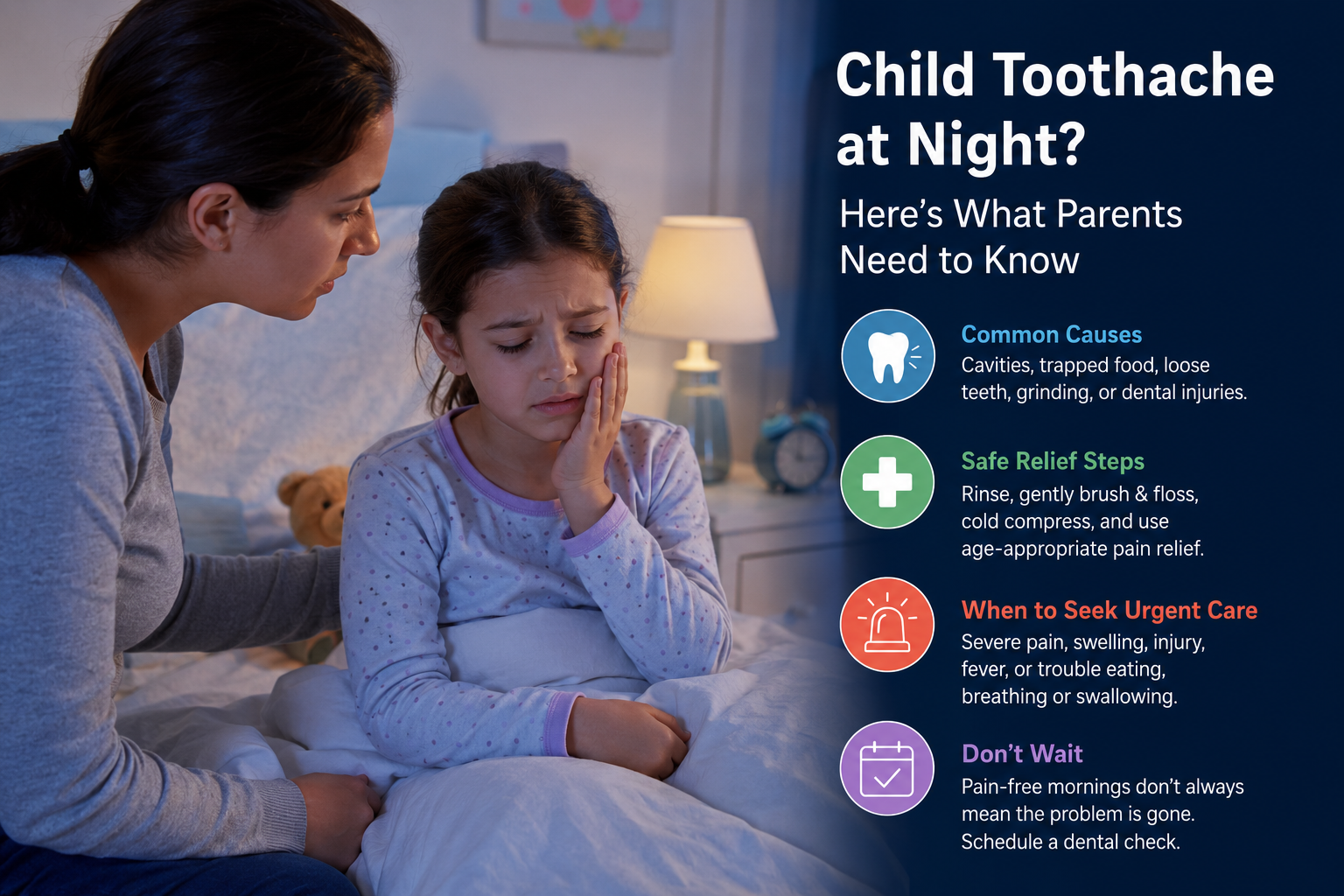 Child Toothache at Night?

Here's What Parents Need to Know

Common Causes
Cavities, trapped food, loose teeth, grinding, or dental injuries.

Safe Relief Steps
Rinse, gently brush & floss, cold compress, and use age-appropriate pain relief.

When to Seek Urgent Care
Severe pain, swelling, injury, fever, or trouble eating, breathing or swallowing.

Don't Wait
Pain-free mornings don't always mean the problem is gone. Schedule a dental check.